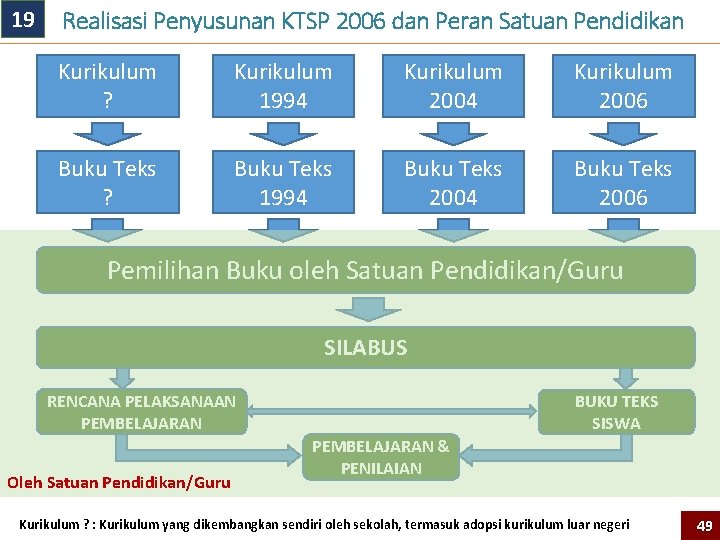 19 Realisasi Penyusunan KTSP 2006 dan Peran Satuan Pendidikan

Kurikulum ?

Kurikulum 1994

Kurikulum 2004

Kurikulum 2006

Buku Teks ?

Buku Teks 1994

Buku Teks 2004

Buku Teks 2006

Pemilihan Buku oleh Satuan Pendidikan/Guru

SILABUS

RENCANA PELAKSANAAN PEMBELAJARAN

BUKU TEKS SISWA

PEMBELAJARAN & PENILAIAN

Oleh Satuan Pendidikan/Guru

Kurikulum ? : Kurikulum yang dikembangkan sendiri oleh sekolah, termasuk adopsi kurikulum luar negeri

49